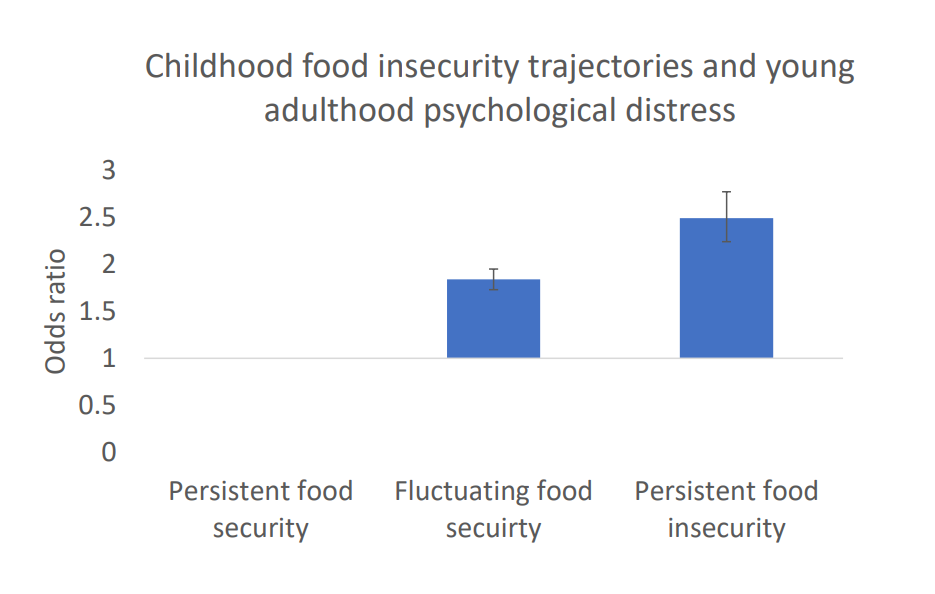 Childhood food insecurity trajectories and young adulthood psychological distress

Odds ratio

3
2.5
2
1.5
1
0.5
0

Persistent food security

Fluctuating food secuirty

Persistent food insecurity